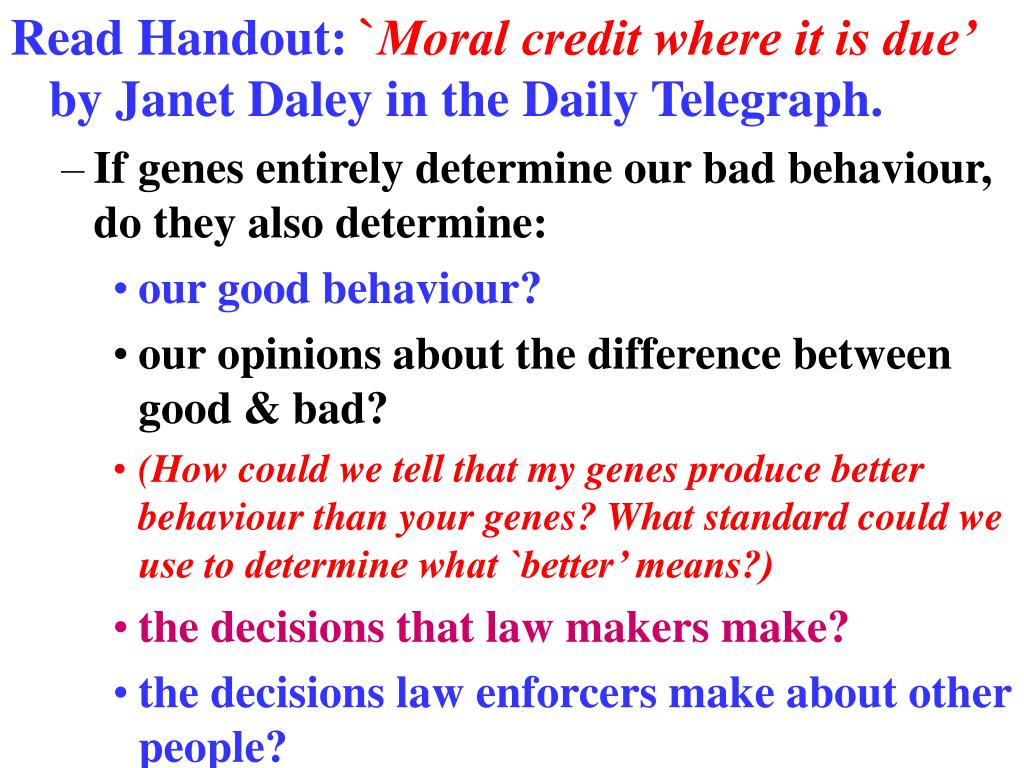 Read Handout: `Moral credit where it is due' by Janet Daley in the Daily Telegraph.

– If genes entirely determine our bad behaviour, do they also determine:

• our good behaviour?

• our opinions about the difference between good & bad?

• (How could we tell that my genes produce better behaviour than your genes? What standard could we use to determine what `better' means?)

• the decisions that law makers make?

• the decisions law enforcers make about other people?